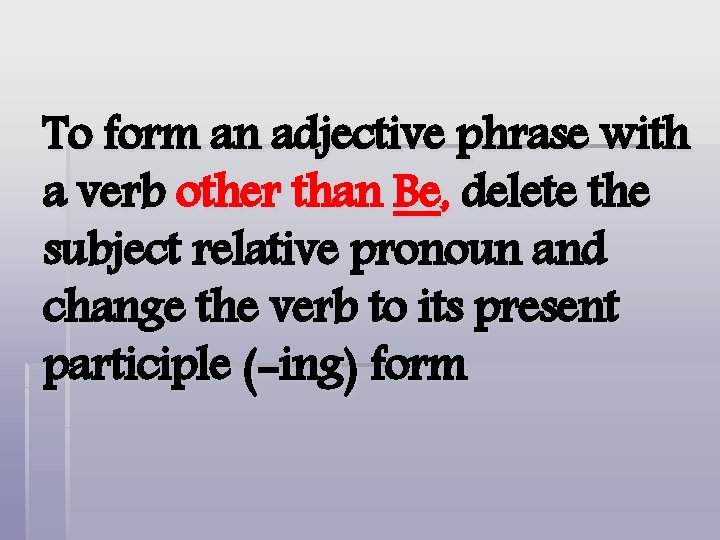 To form an adjective phrase with a verb other than Be, delete the subject relative pronoun and change the verb to its present participle (-ing) form